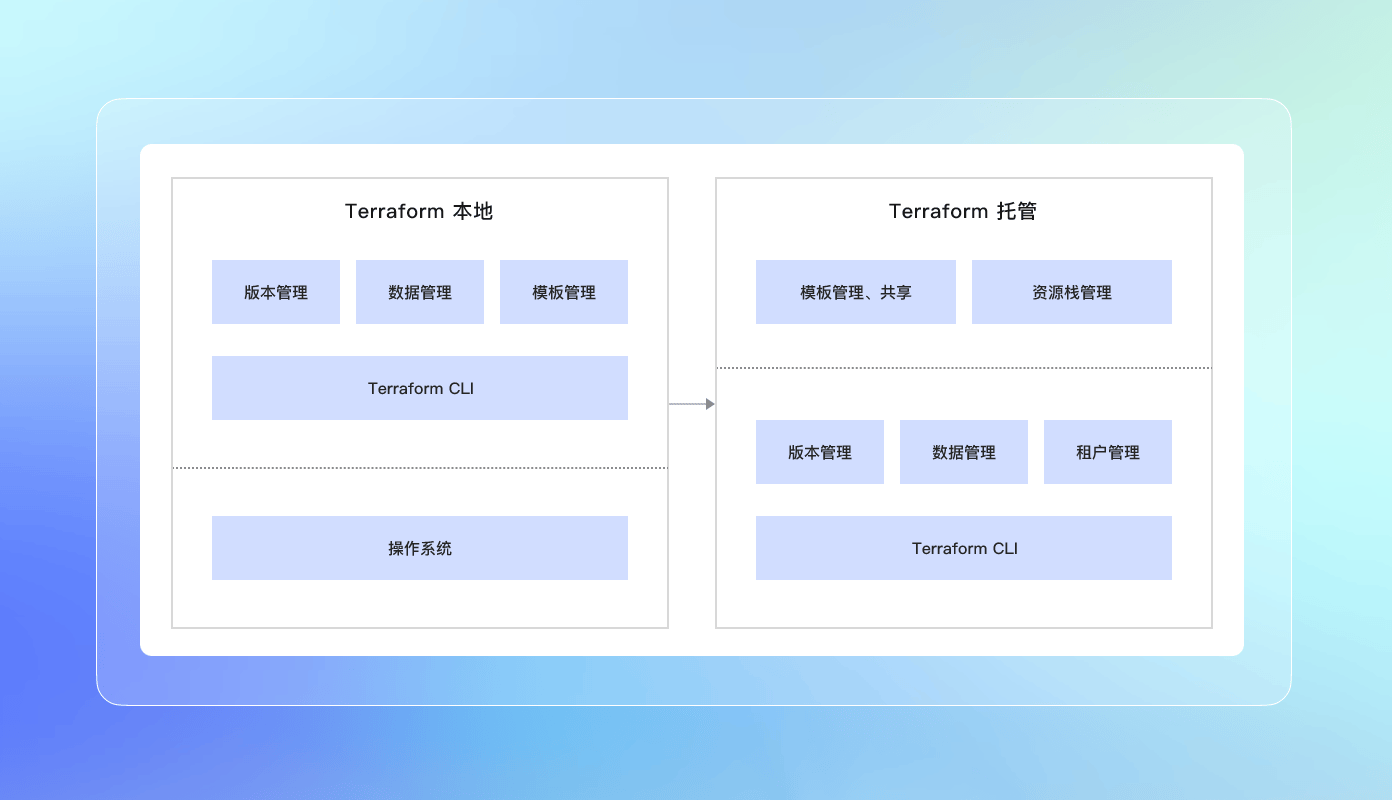 Terraform 本地

版本管理

数据管理

模板管理

Terraform CLI

操作系统

Terraform 托管

模板管理、共享

资源栈管理

版本管理

数据管理

租户管理

Terraform CLI